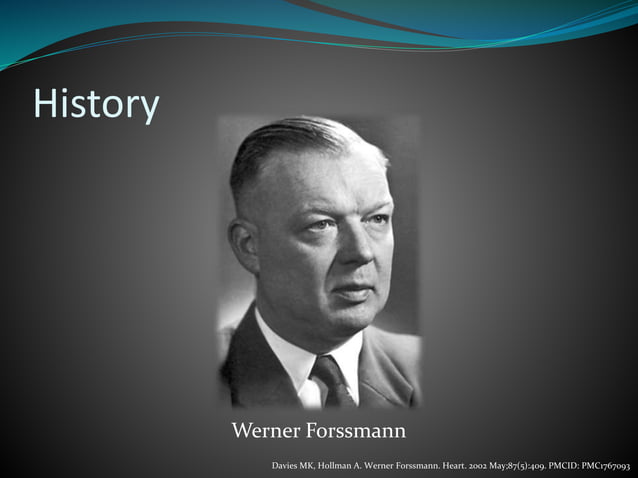 History

Werner Forssmann

Davies MK, Hollman A. Werner Forssmann. Heart. 2002 May;87(5):409. PMCID: PMC1767093